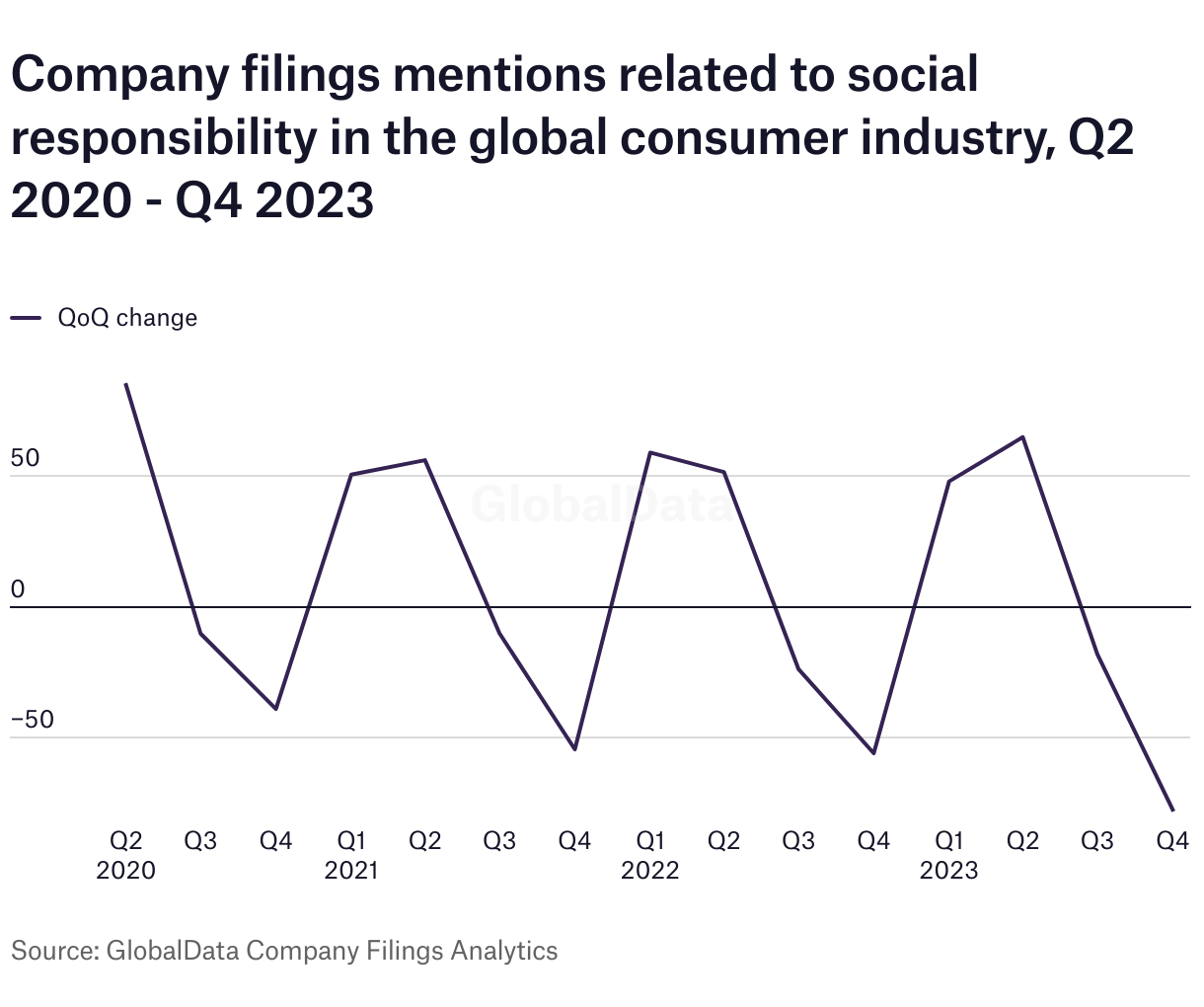 Company filings mentions related to social responsibility in the global consumer industry, Q2 2020 - Q4 2023

QoQ change

50
0
−50

GlobalData

Q2 2020
Q3
Q4
Q1 2021
Q2
Q3
Q4
Q1 2022
Q2
Q3
Q4
Q1 2023
Q2
Q3
Q4

Source: GlobalData Company Filings Analytics